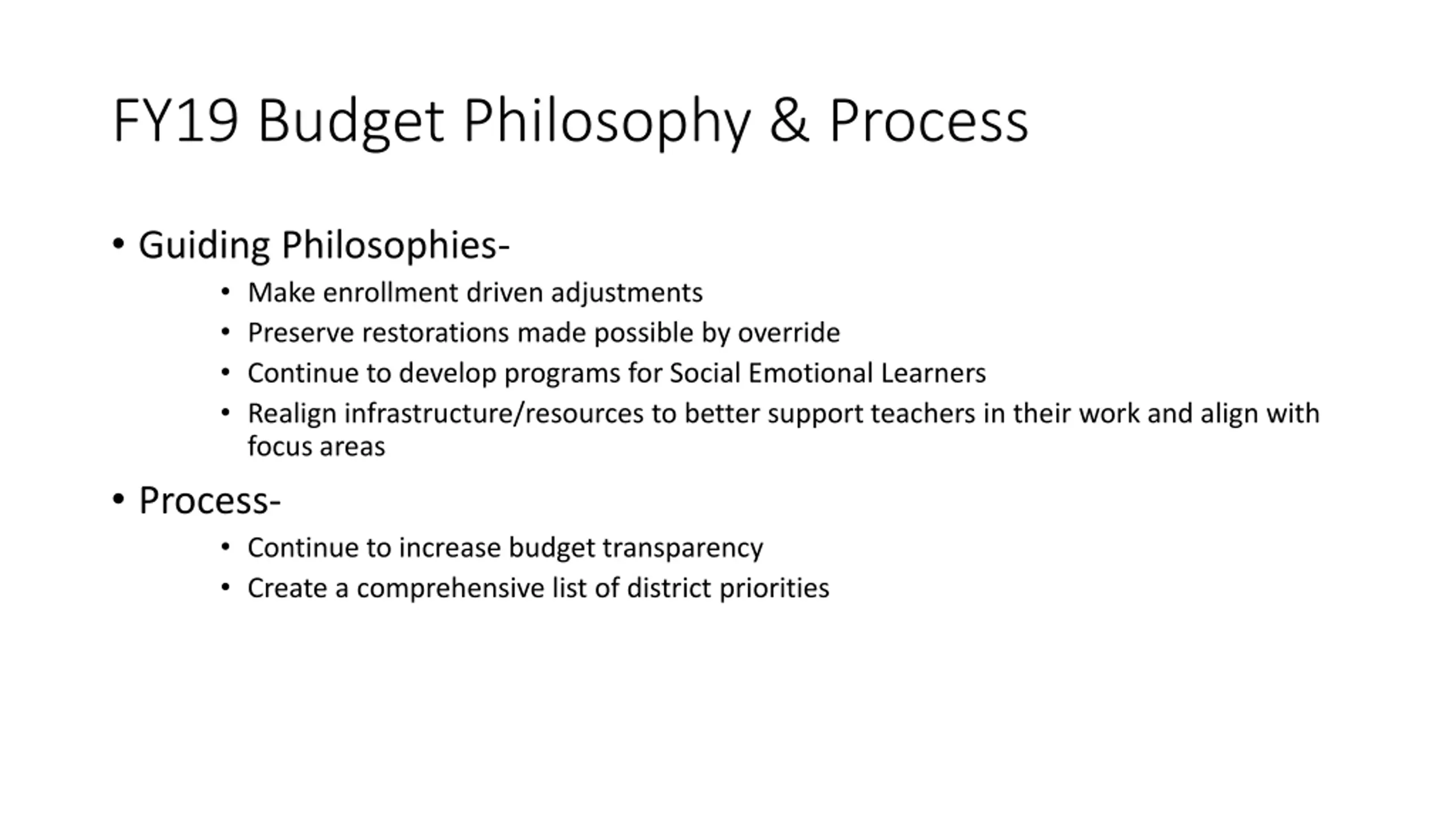 FY19 Budget Philosophy & Process

• Guiding Philosophies-
  • Make enrollment driven adjustments
  • Preserve restorations made possible by override
  • Continue to develop programs for Social Emotional Learners
  • Realign infrastructure/resources to better support teachers in their work and align with focus areas

• Process-
  • Continue to increase budget transparency
  • Create a comprehensive list of district priorities